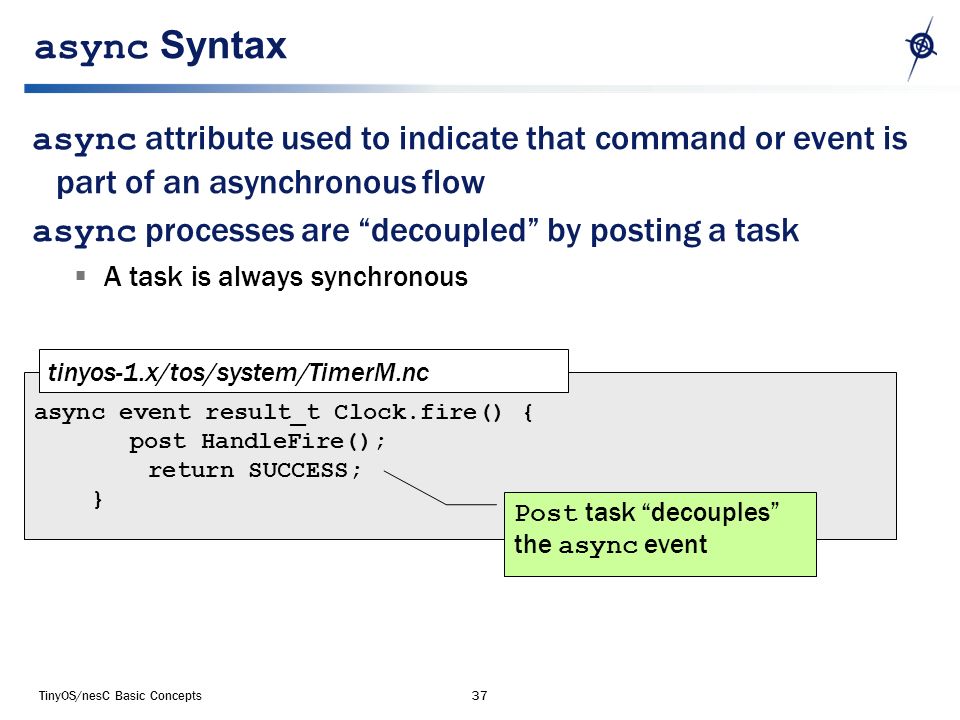 async Syntax

async attribute used to indicate that command or event is part of an asynchronous flow

async processes are “decoupled” by posting a task

▪ A task is always synchronous

tinyos-1.x/tos/system/TimerM.nc

async event result_t Clock.fire() {
post HandleFire();
return SUCCESS;
}

Post task “decouples” the async event

TinyOS/nesC Basic Concepts

37